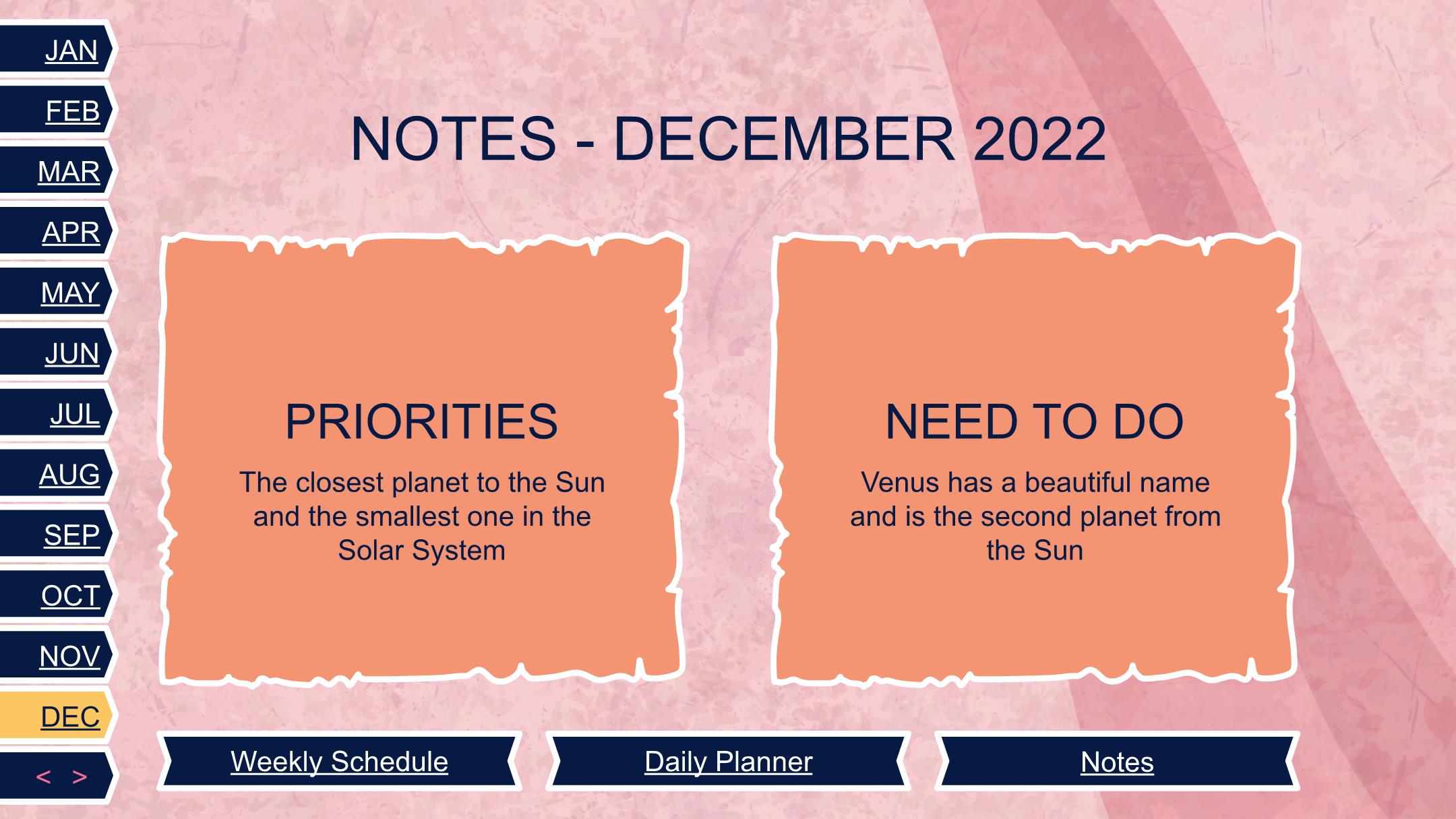 JAN
FEB
MAR
APR
MAY
JUN
JUL
AUG
SEP
OCT
NOV
DEC
< >

NOTES - DECEMBER 2022

PRIORITIES
The closest planet to the Sun and the smallest one in the Solar System

NEED TO DO
Venus has a beautiful name and is the second planet from the Sun

Weekly Schedule
Daily Planner
Notes